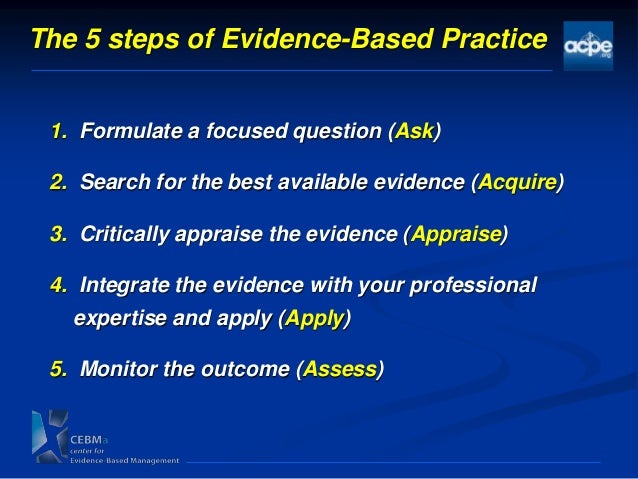 The 5 steps of Evidence-Based Practice

acpe .org

1. Formulate a focused question (Ask)

2. Search for the best available evidence (Acquire)

3. Critically appraise the evidence (Appraise)

4. Integrate the evidence with your professional expertise and apply (Apply)

5. Monitor the outcome (Assess)

CEBMa
center for
Evidence-Based Management